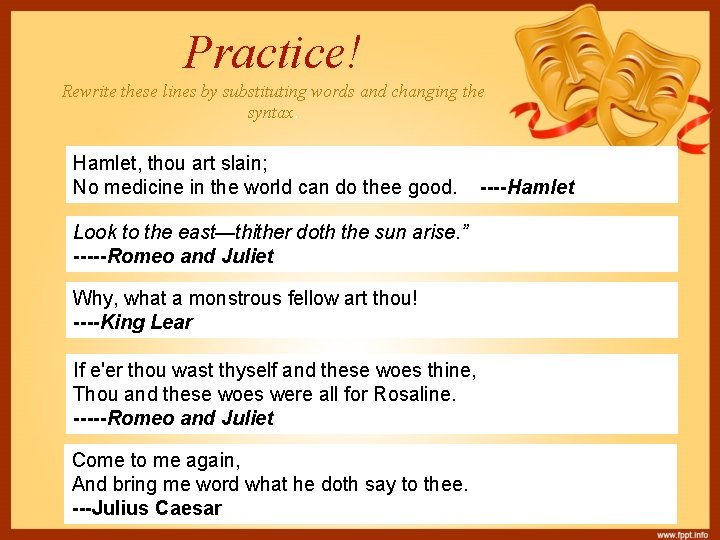 Practice!

Rewrite these lines by substituting words and changing the syntax.

Hamlet, thou art slain;
No medicine in the world can do thee good. ----Hamlet

Look to the east—thither doth the sun arise."
-----Romeo and Juliet

Why, what a monstrous fellow art thou!
----King Lear

If e'er thou wast thyself and these woes thine,
Thou and these woes were all for Rosaline.
-----Romeo and Juliet

Come to me again,
And bring me word what he doth say to thee.
---Julius Caesar

www.fppt.info